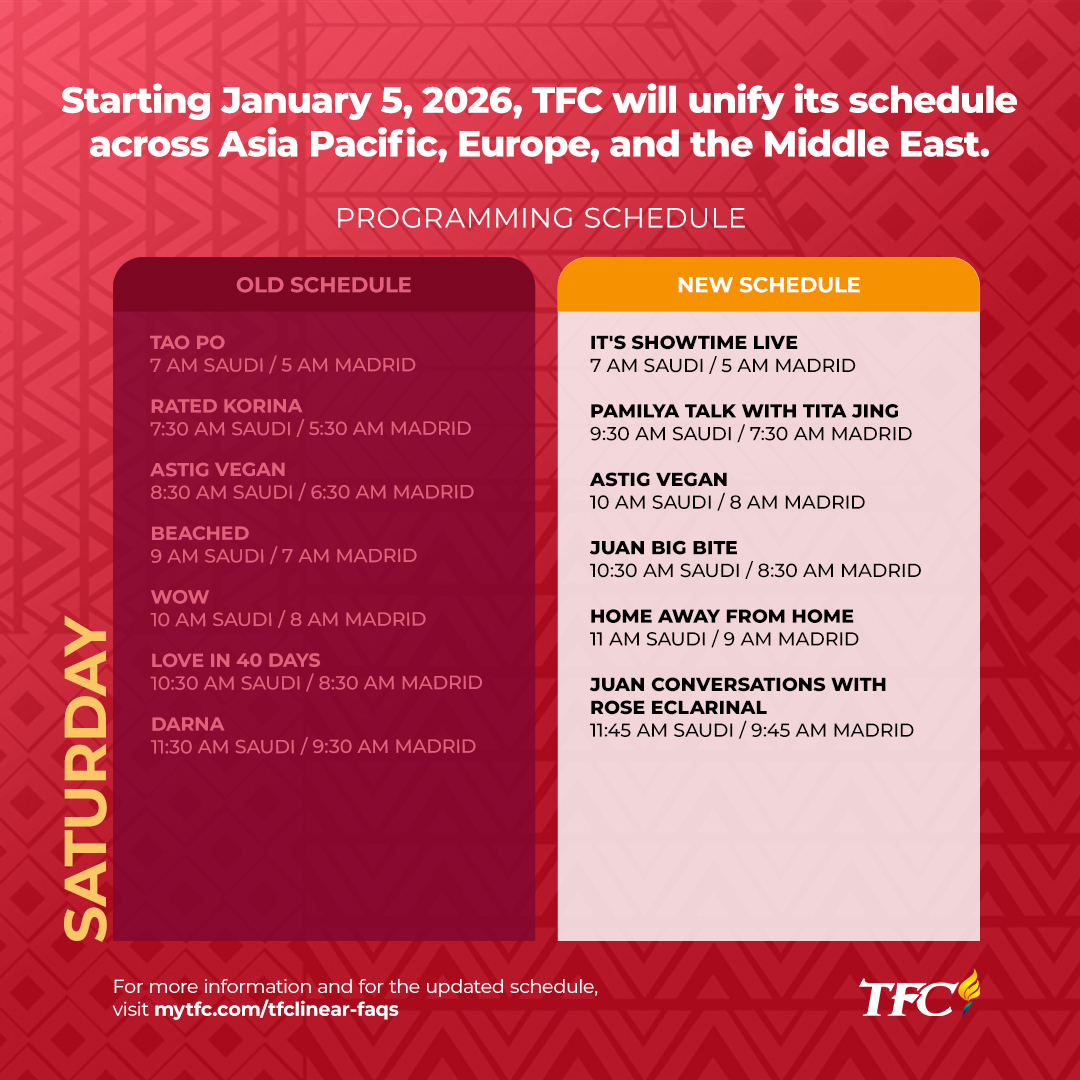 Starting January 5, 2026, TFC will unify its schedule across Asia Pacific, Europe, and the Middle East.

PROGRAMMING SCHEDULE

SATURDAY

OLD SCHEDULE

TAO PO
7 AM SAUDI / 5 AM MADRID

RATED KORINA
7:30 AM SAUDI / 5:30 AM MADRID

ASTIG VEGAN
8:30 AM SAUDI / 6:30 AM MADRID

BEACHED
9 AM SAUDI / 7 AM MADRID

WOW
10 AM SAUDI / 8 AM MADRID

LOVE IN 40 DAYS
10:30 AM SAUDI / 8:30 AM MADRID

DARNA
11:30 AM SAUDI / 9:30 AM MADRID

NEW SCHEDULE

IT'S SHOWTIME LIVE
7 AM SAUDI / 5 AM MADRID

PAMILYA TALK WITH TITA JING
9:30 AM SAUDI / 7:30 AM MADRID

ASTIG VEGAN
10 AM SAUDI / 8 AM MADRID

JUAN BIG BITE
10:30 AM SAUDI / 8:30 AM MADRID

HOME AWAY FROM HOME
11 AM SAUDI / 9 AM MADRID

JUAN CONVERSATIONS WITH ROSE ECLARINAL
11:45 AM SAUDI / 9:45 AM MADRID

For more information and for the updated schedule, visit mytfc.com/tfclinear-faqs

TFC